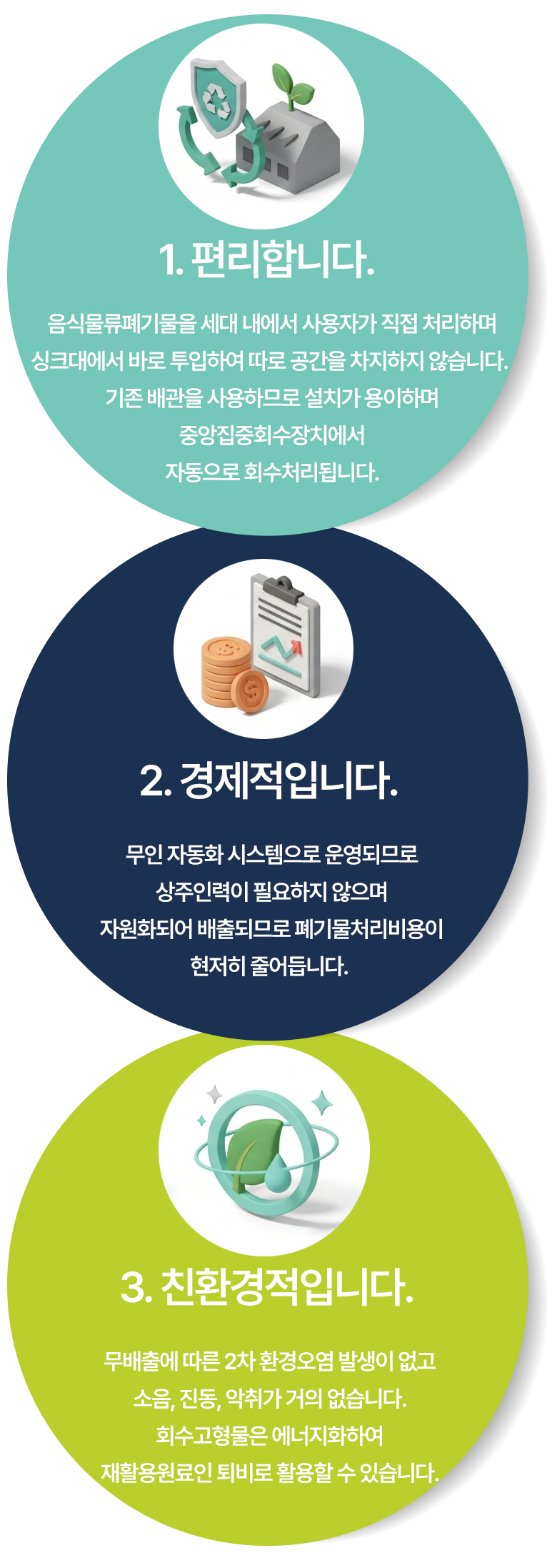 1. 편리합니다.

음식물류폐기물을 세대 내에서 사용자가 직접 처리하며 싱크대에서 바로 투입하여 따로 공간을 차지하지 않습니다. 기존 배관을 사용하므로 설치가 용이하며 중앙집중회수장치에서 자동으로 회수처리됩니다.

2. 경제적입니다.

무인 자동화 시스템으로 운영되므로 상주인력이 필요하지 않으며 자원화되어 배출되므로 폐기물처리비용이 현저히 줄어듭니다.

3. 친환경적입니다.

무배출에 따른 2차 환경오염 발생이 없고 소음, 진동, 악취가 거의 없습니다. 회수고형물은 에너지화하여 재활용원료인 퇴비로 활용할 수 있습니다.